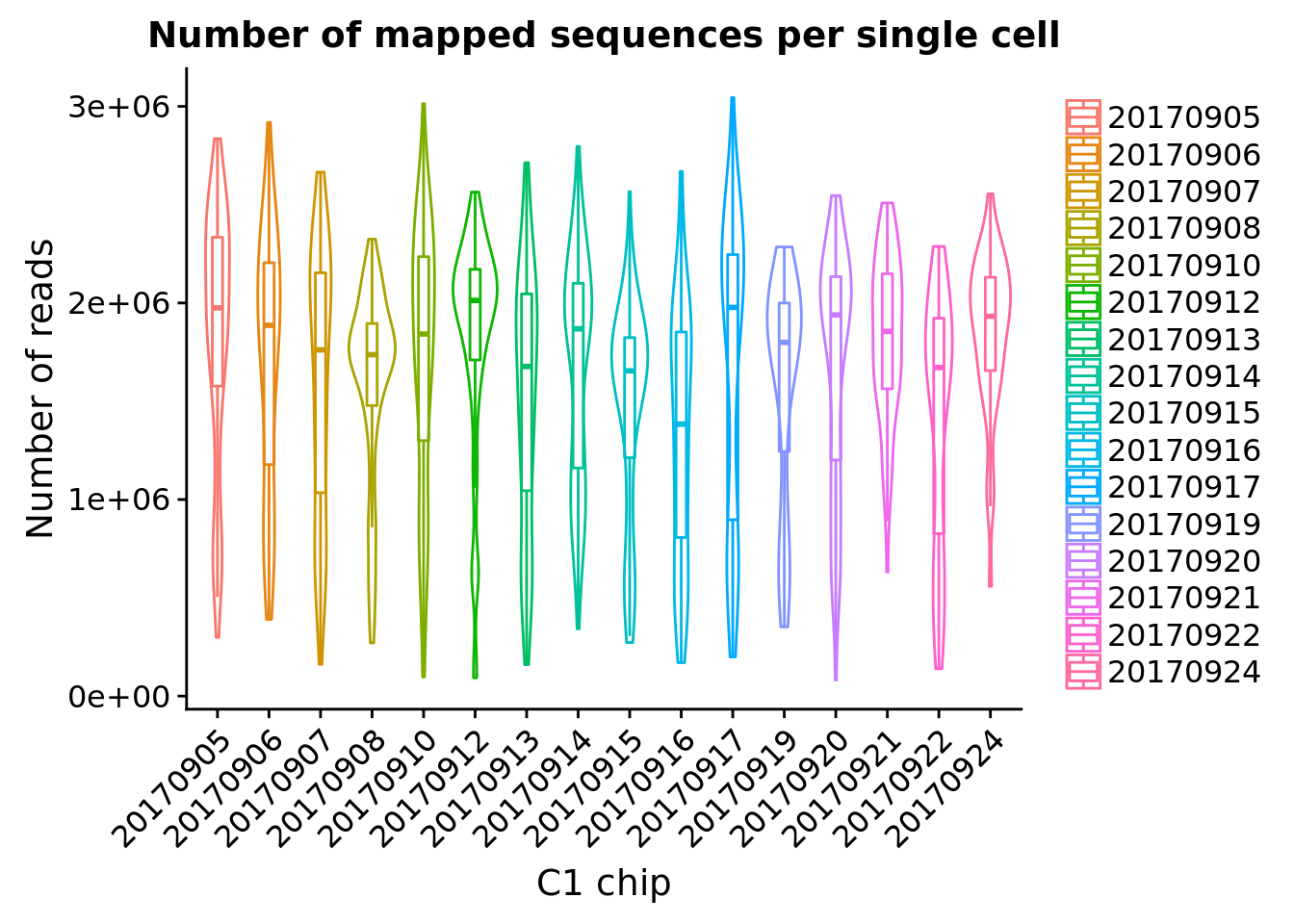 Number of mapped sequences per single cell

Number of reads

3e+06
2e+06
1e+06
0e+00

20170905
20170906
20170907
20170908
20170910
20170912
20170913
20170914
20170915
20170916
20170917
20170919
20170920
20170921
20170922
20170924

C1 chip

20170905
20170906
20170907
20170908
20170910
20170912
20170913
20170914
20170915
20170916
20170917
20170919
20170920
20170921
20170922
20170924